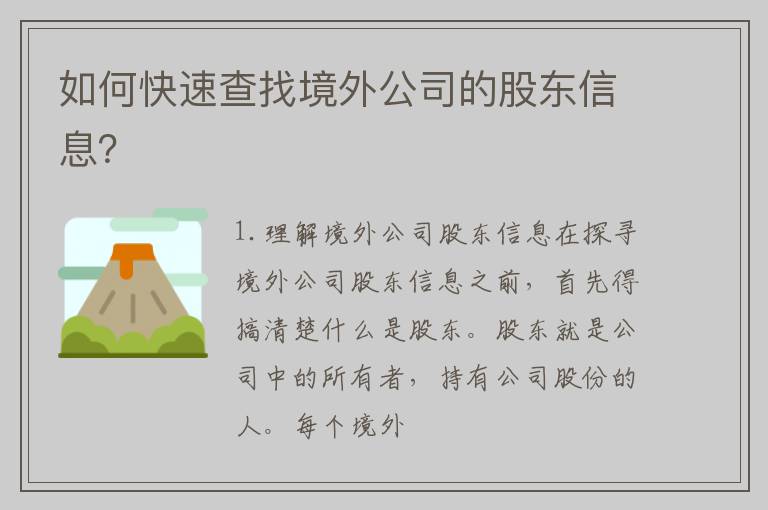 如何快速查找境外公司的股东信息?

1. 理解境外公司股东信息在探寻境外公司股东信息之前，首先得搞清楚什么是股东。股东就是公司中的所有者，持有公司股份的人。每个境外